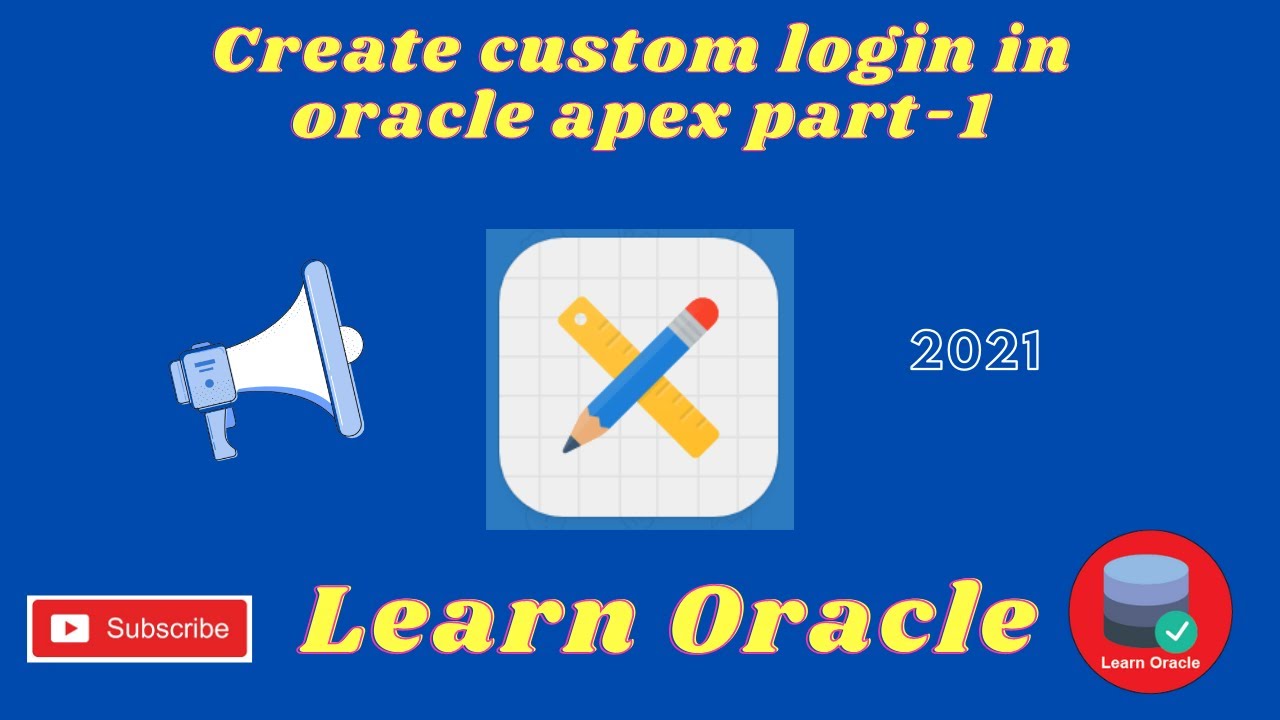 Create custom login in oracle apex part-1

2021

Subscribe

Learn Oracle

Learn Oracle